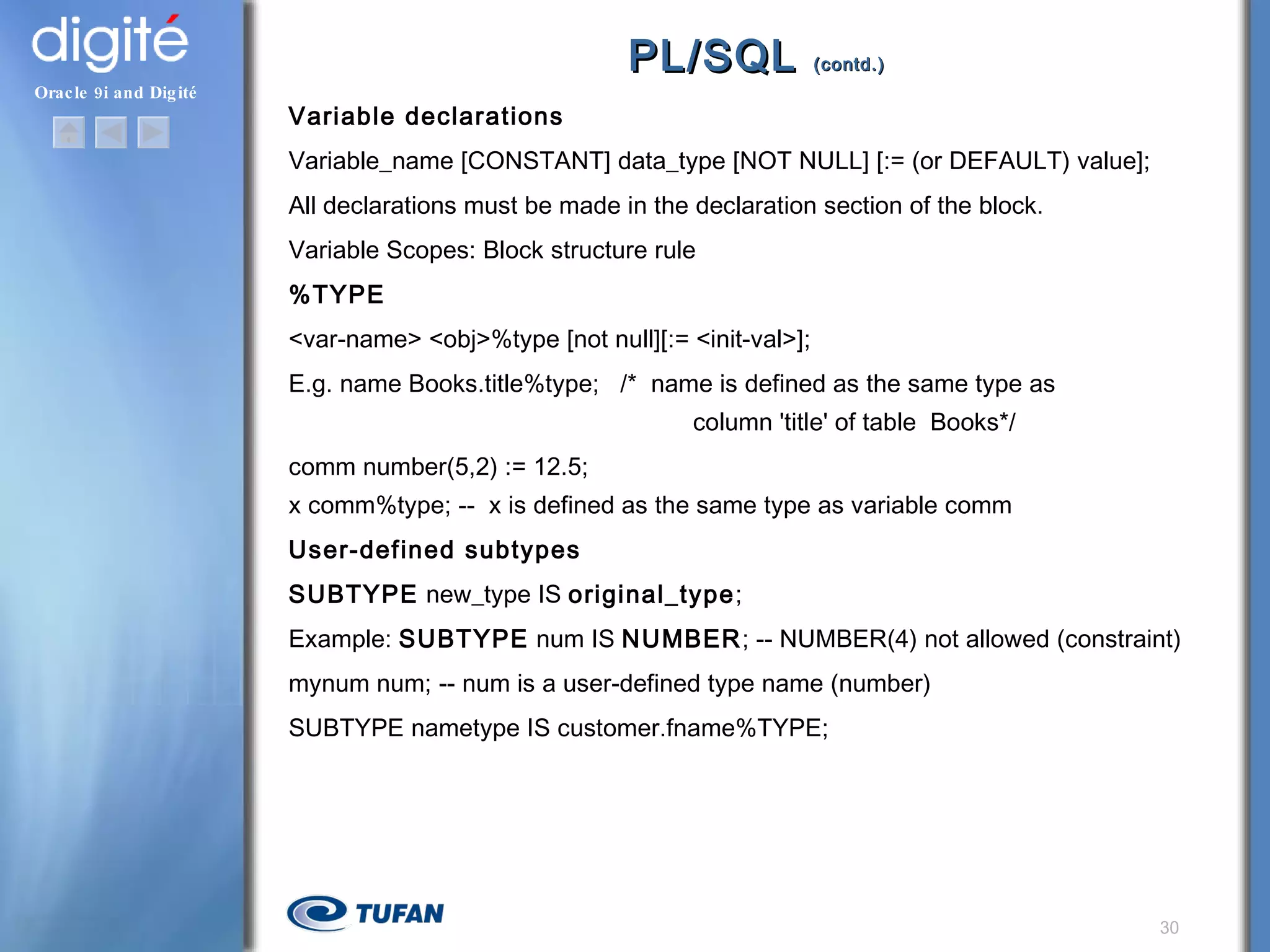 digité
Oracle 9i and Digité

PL/SQL (contd.)

Variable declarations

Variable_name [CONSTANT] data_type [NOT NULL] [:= (or DEFAULT) value];

All declarations must be made in the declaration section of the block.

Variable Scopes: Block structure rule

%TYPE

<var-name> <obj>%type [not null][:= <init-val>];

E.g. name Books.title%type; /* name is defined as the same type as column 'title' of table Books*/

comm number(5,2) := 12.5;
x comm%type; -- x is defined as the same type as variable comm

User-defined subtypes

SUBTYPE new_type IS original_type;

Example: SUBTYPE num IS NUMBER; -- NUMBER(4) not allowed (constraint)

mynum num; -- num is a user-defined type name (number)

SUBTYPE nametype IS customer.fname%TYPE;

TUFAN

30